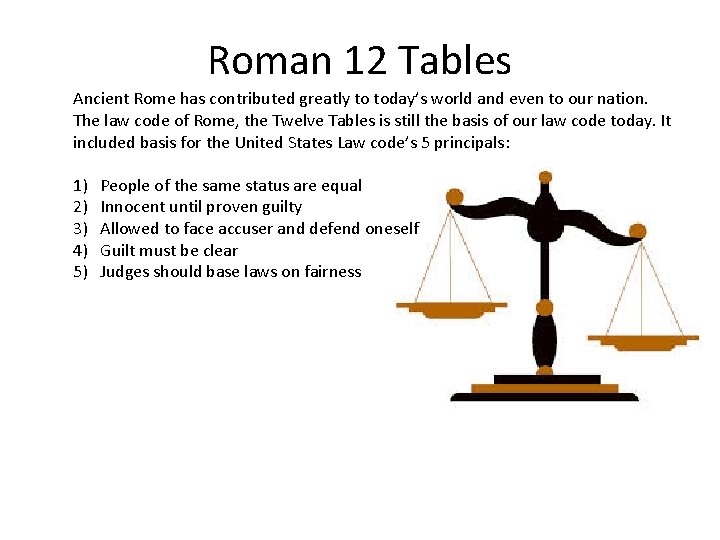 Roman 12 Tables

Ancient Rome has contributed greatly to today's world and even to our nation. The law code of Rome, the Twelve Tables is still the basis of our law code today. It included basis for the United States Law code's 5 principals:

1) People of the same status are equal
2) Innocent until proven guilty
3) Allowed to face accuser and defend oneself
4) Guilt must be clear
5) Judges should base laws on fairness